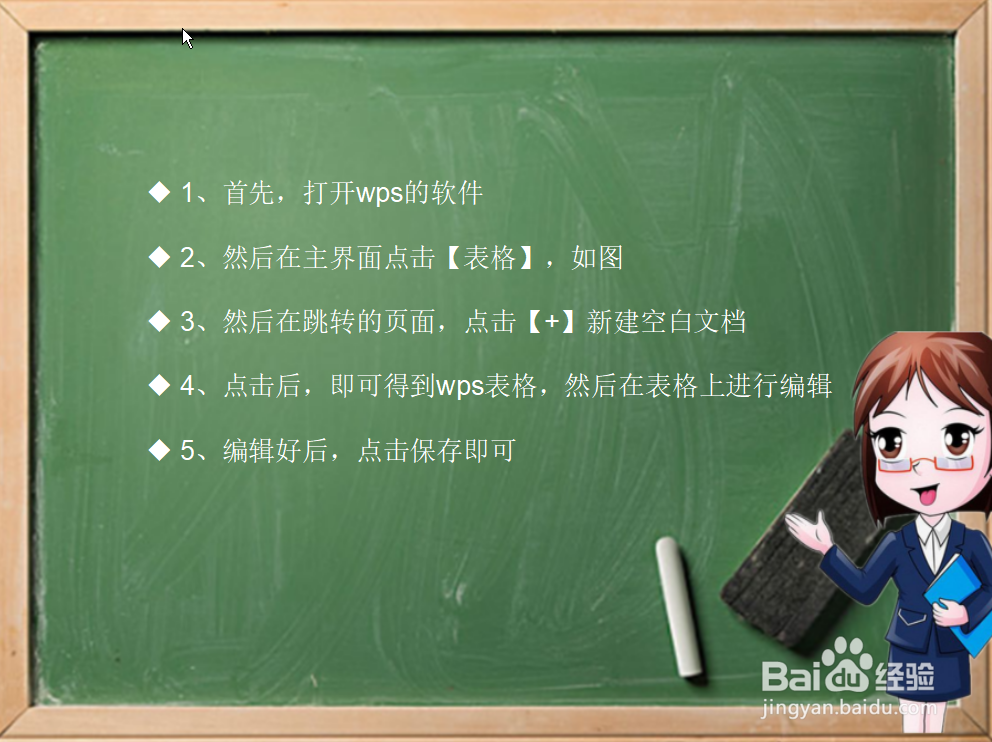 ◆ 1、首先，打开wps的软件

◆ 2、然后在主界面点击【表格】，如图

◆ 3、然后在跳转的页面，点击【+】新建空白文档

◆ 4、点击后，即可得到wps表格，然后在表格上进行编辑

◆ 5、编辑好后，点击保存即可

Baidu经验
jingyan.baidu.com